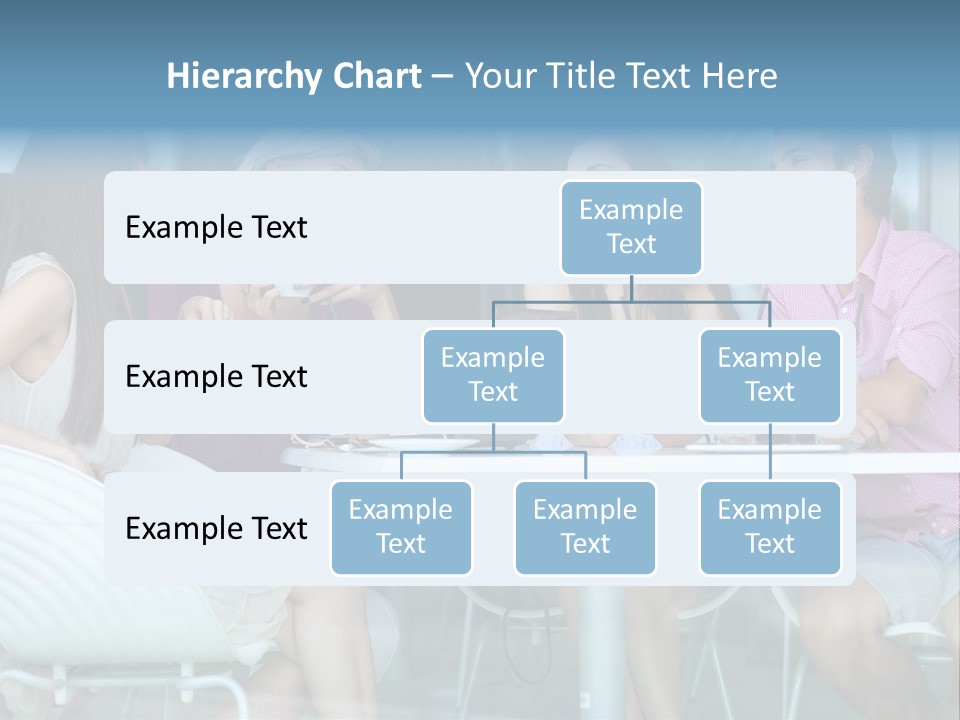 Hierarchy Chart – Your Title Text Here

Example Text

Example Text

Example Text

Example Text

Example Text

Example Text

Example Text

Example Text

Example Text